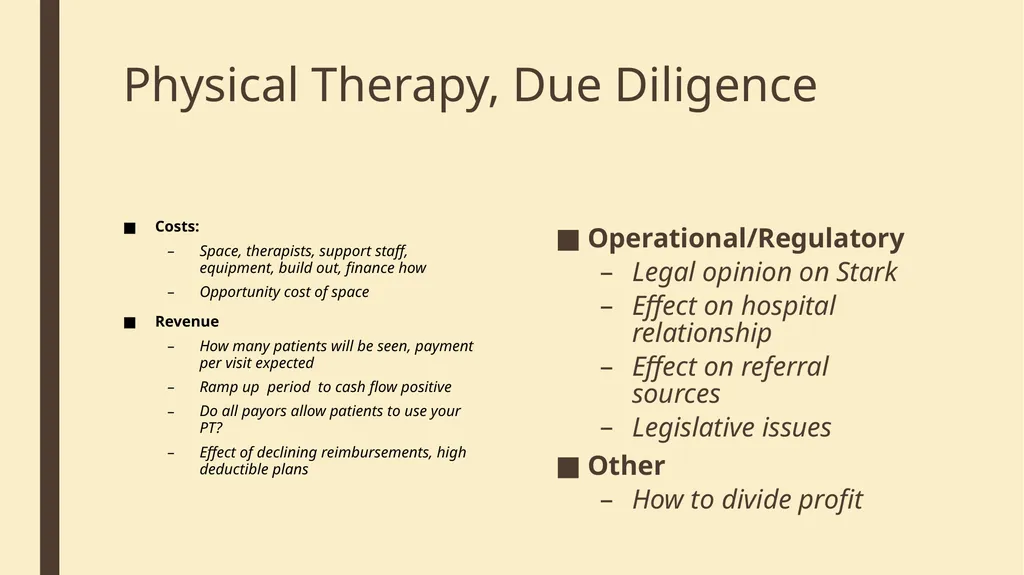 Physical Therapy, Due Diligence

■ Costs:
– Space, therapists, support staff, equipment, build out, finance how
– Opportunity cost of space

■ Revenue
– How many patients will be seen, payment per visit expected
– Ramp up period to cash flow positive
– Do all payors allow patients to use your PT?
– Effect of declining reimbursements, high deductible plans

■ Operational/Regulatory
– Legal opinion on Stark
– Effect on hospital relationship
– Effect on referral sources
– Legislative issues

■ Other
– How to divide profit